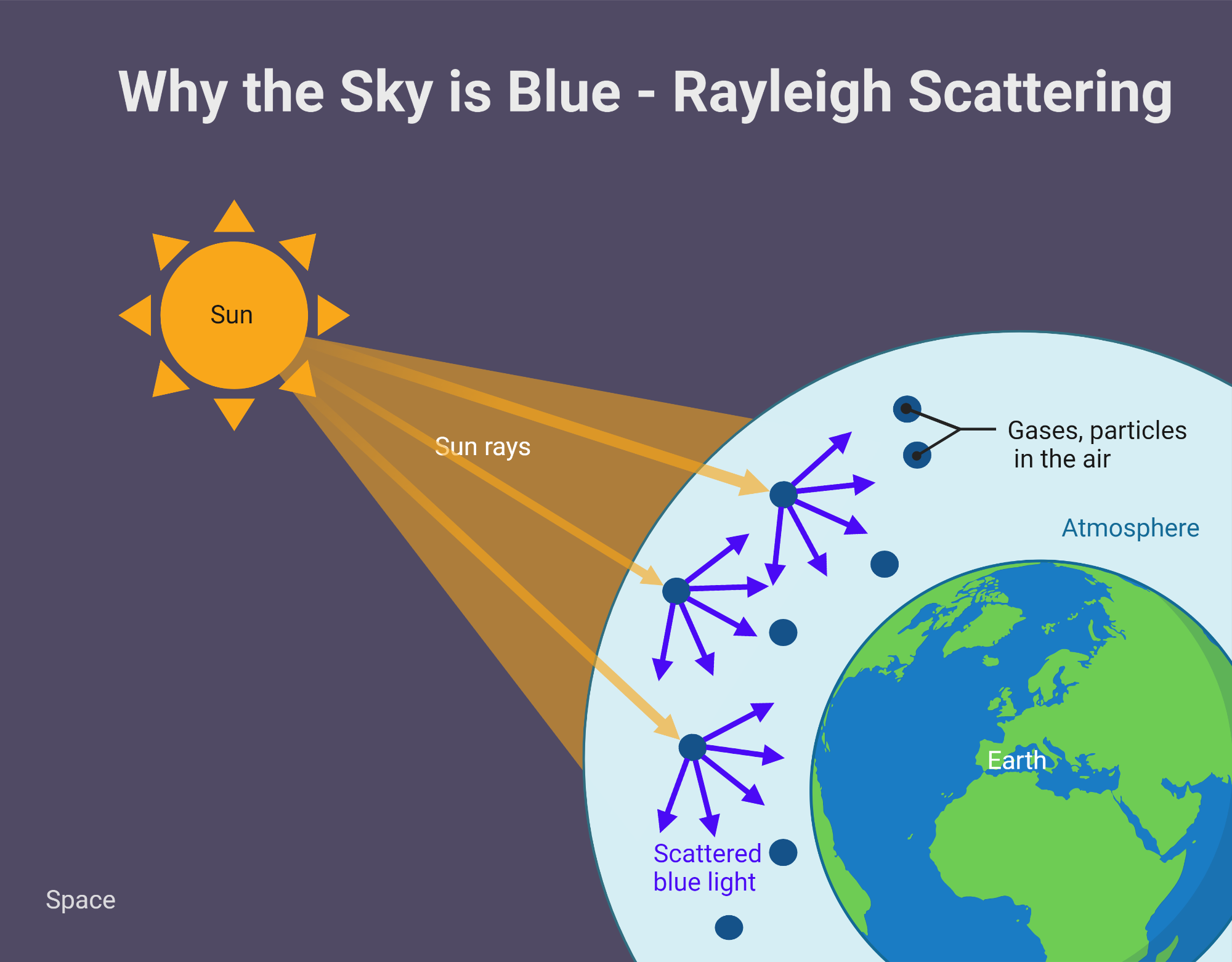 Why the Sky is Blue - Rayleigh Scattering

Sun

Sun rays

Gases, particles in the air

Atmosphere

Earth

Scattered blue light

Space